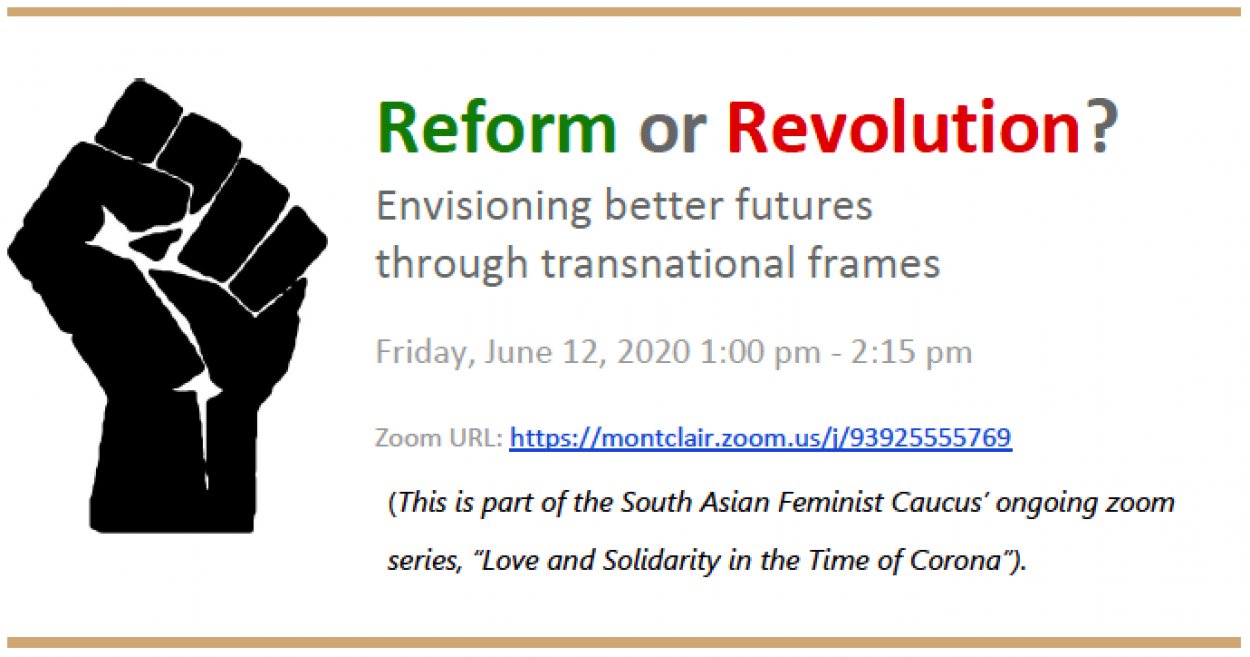 Reform or Revolution?
Envisioning better futures through transnational frames

Friday, June 12, 2020 1:00 pm - 2:15 pm

Zoom URL: https://montclair.zoom.us/j/93925555769

(This is part of the South Asian Feminist Caucus' ongoing zoom series, "Love and Solidarity in the Time of Corona").